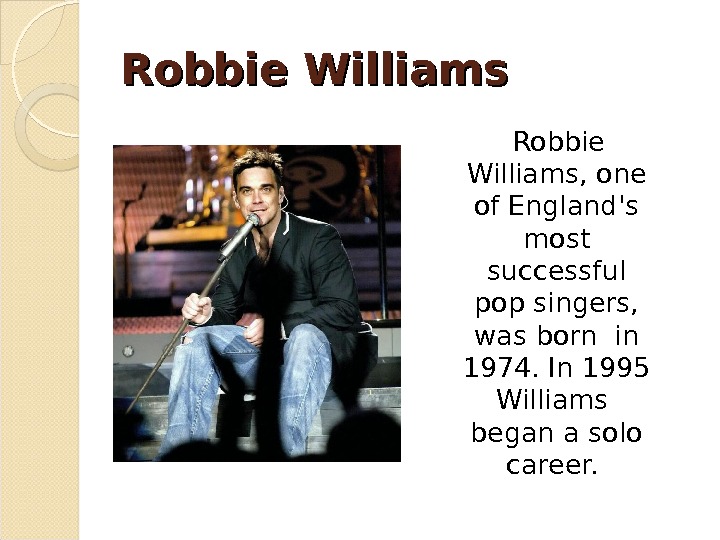 Robbie Williams

Robbie Williams, one of England's most successful pop singers, was born in 1974. In 1995 Williams began a solo career.